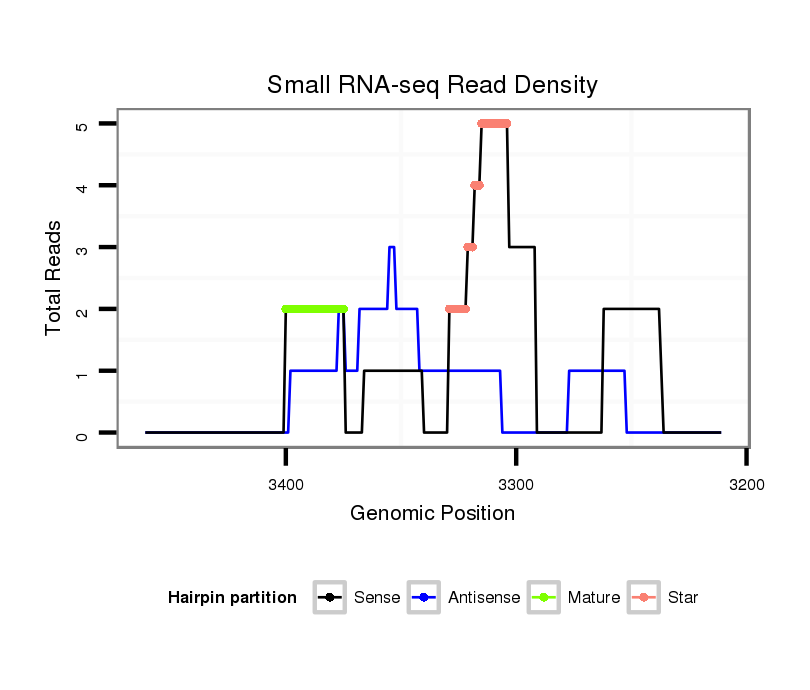 Small RNA-seq Read Density

Total Reads

5
4
3
2
1
0

3400
3300
3200

Genomic Position

Hairpin partition
Sense
Antisense
Mature
Star